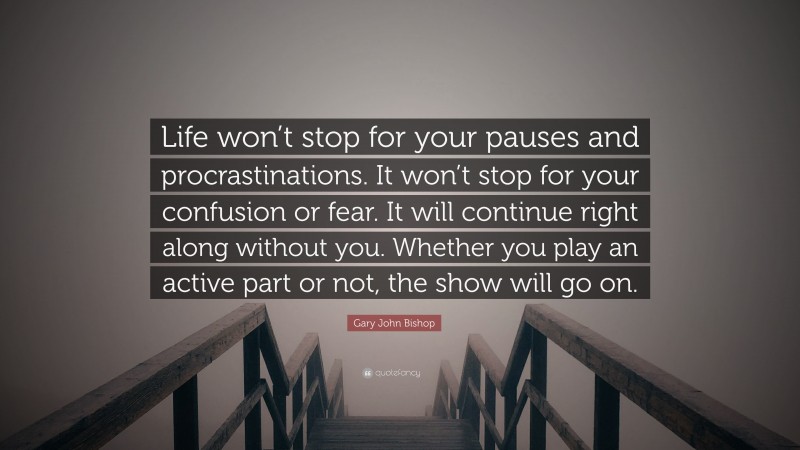 Life won't stop for your pauses and procrastinations. It won't stop for your confusion or fear. It will continue right along without you. Whether you play an active part or not, the show will go on.

Gary John Bishop

quotefancy